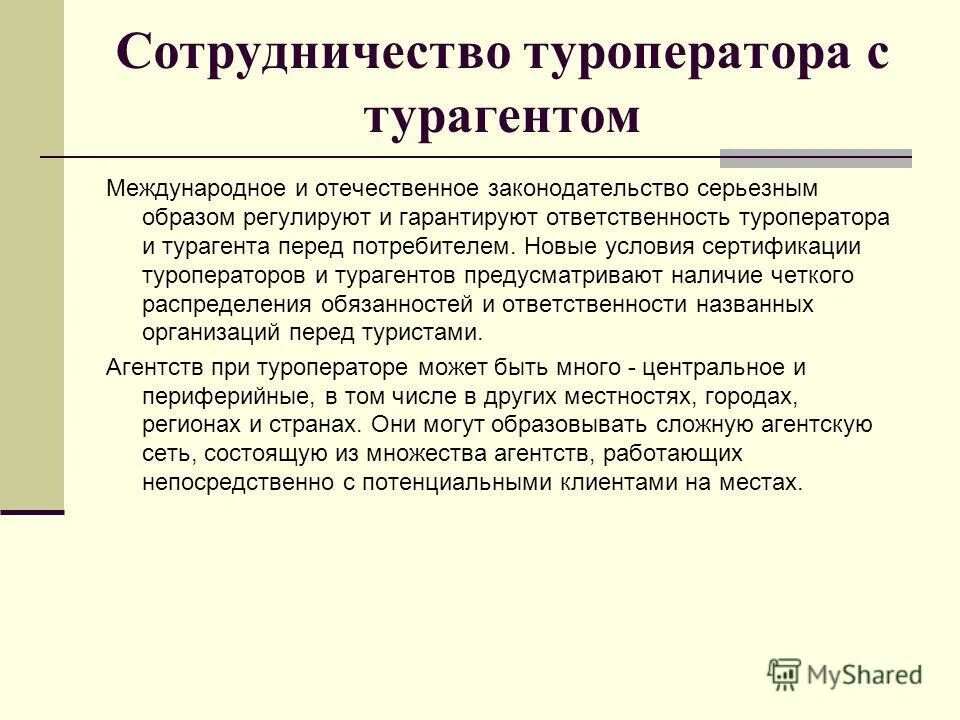 Сотрудничество туроператора с турагентом

Международное и отечественное законодательство серьезным образом регулируют и гарантируют ответственность туроператора и турагента перед потребителем. Новые условия сертификации туроператоров и турагентов предусматривают наличие четкого распределения обязанностей и ответственности названных организаций перед туристами.

Агентств при туроператоре может быть много - центральное и периферийные, в том числе в других местностях, городах, регионах и странах. Они могут образовывать сложную агентскую сеть, состоящую из множества агентств, работающих непосредственно с потенциальными клиентами на местах.

MyShared